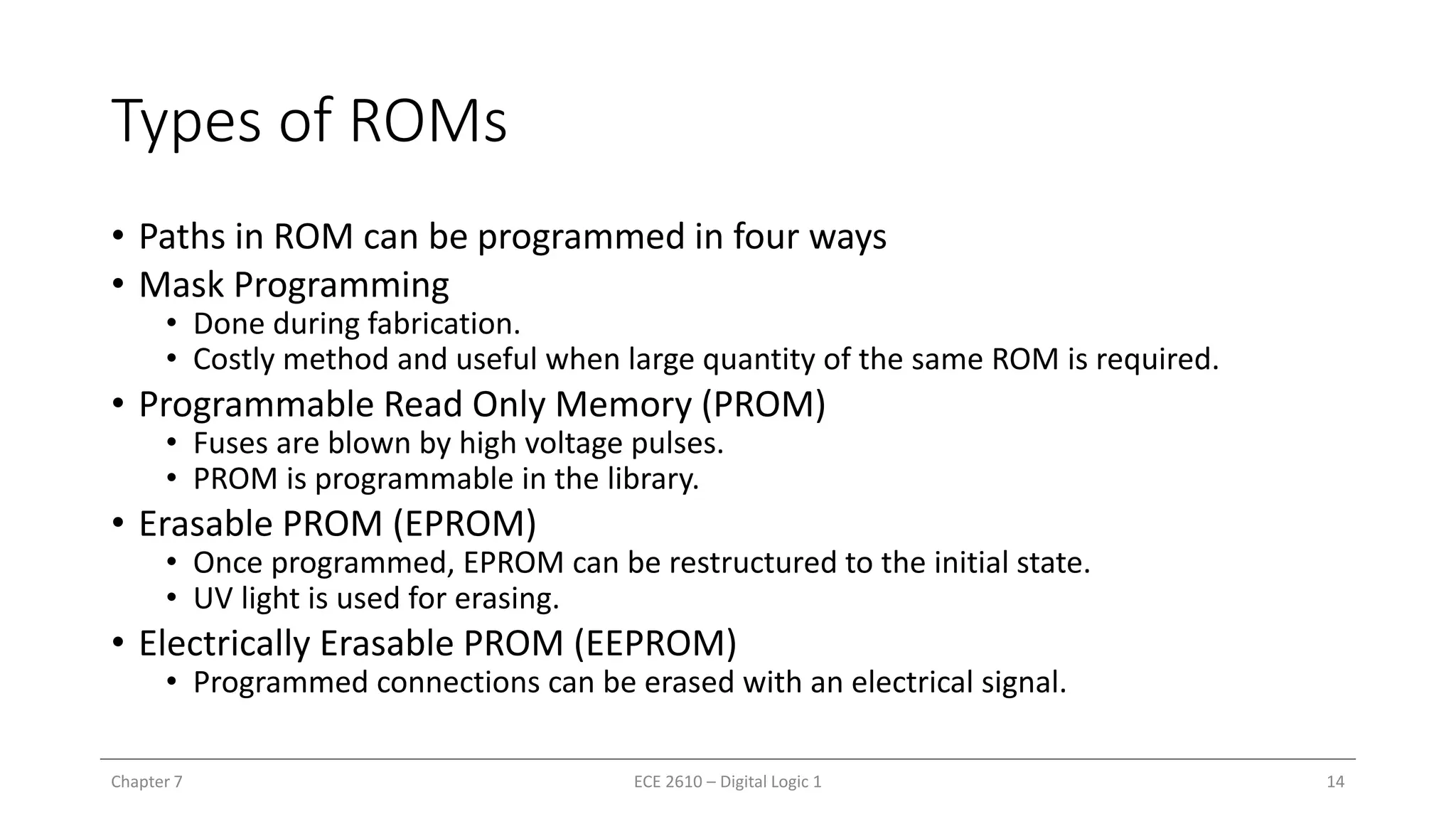 Types of ROMs

• Paths in ROM can be programmed in four ways
• Mask Programming
  • Done during fabrication.
  • Costly method and useful when large quantity of the same ROM is required.
• Programmable Read Only Memory (PROM)
  • Fuses are blown by high voltage pulses.
  • PROM is programmable in the library.
• Erasable PROM (EPROM)
  • Once programmed, EPROM can be restructured to the initial state.
  • UV light is used for erasing.
• Electrically Erasable PROM (EEPROM)
  • Programmed connections can be erased with an electrical signal.

Chapter 7

ECE 2610 – Digital Logic 1

14